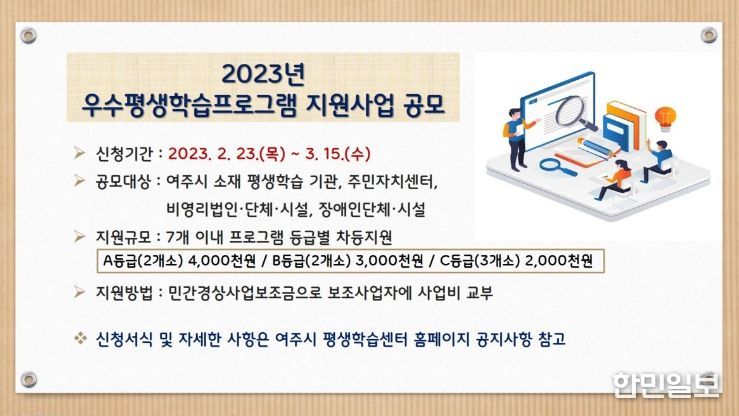 2023년
우수평생학습프로그램 지원사업 공모

➢ 신청기간 : 2023. 2. 23.(목) ~ 3. 15.(수)

➢ 공모대상 : 여주시 소재 평생학습 기관, 주민자치센터, 비영리법인·단체·시설, 장애인단체·시설

➢ 지원규모 : 7개 이내 프로그램 등급별 차등지원

A등급(2개소) 4,000천원 / B등급(2개소) 3,000천원 / C등급(3개소) 2,000천원

➢ 지원방법 : 민간경상사업보조금으로 보조사업자에 사업비 교부

❖ 신청서식 및 자세한 사항은 여주시 평생학습센터 홈페이지 공지사항 참고

한민일보